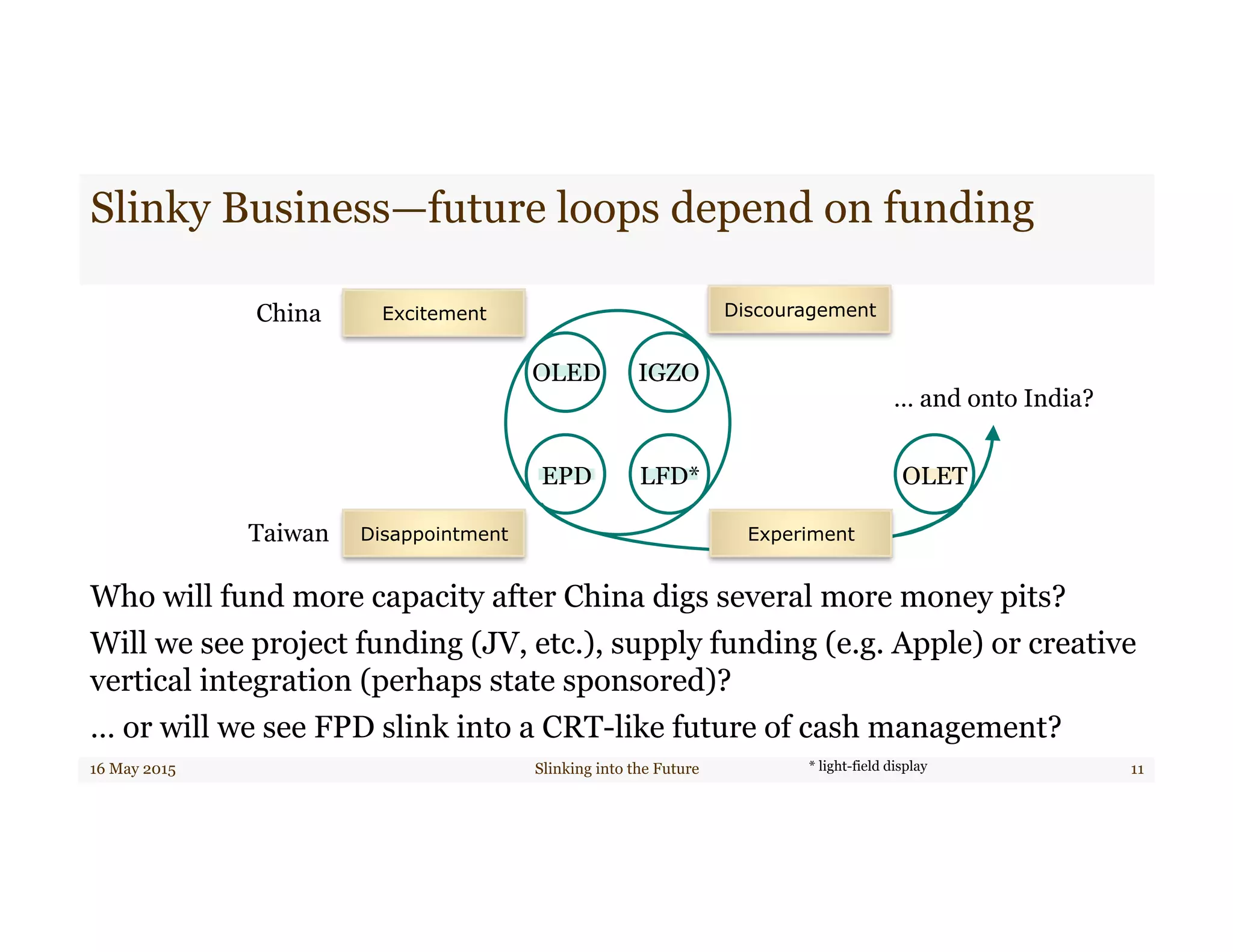 Slinky Business—future loops depend on funding

China

Excitement

Discouragement

OLED

IGZO

... and onto India?

EPD

LFD*

OLET

Taiwan

Disappointment

Experiment

Who will fund more capacity after China digs several more money pits?

Will we see project funding (JV, etc.), supply funding (e.g. Apple) or creative vertical integration (perhaps state sponsored)?

... or will we see FPD slink into a CRT-like future of cash management?

16 May 2015

Slinking into the Future

* light-field display

11